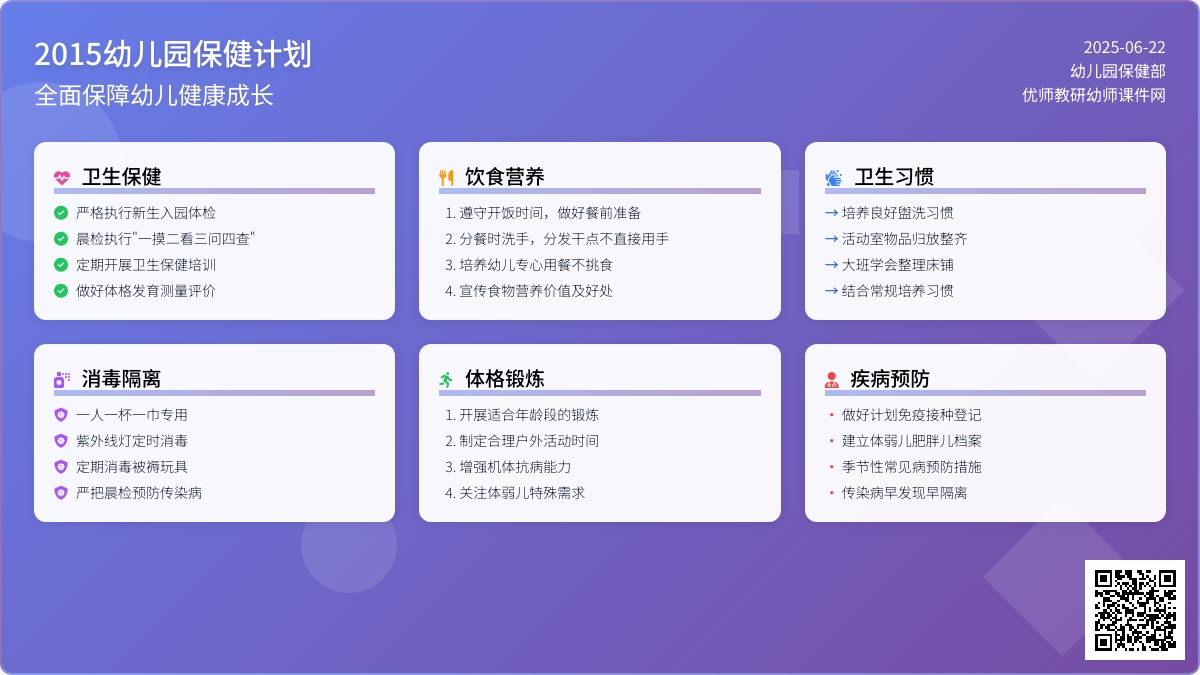 2015幼儿园保健计划
全面保障幼儿健康成长

2025-06-22
幼儿园保健部
优师教研幼师课件网

卫生保健
严格执行新生入园体检
晨检执行"一摸二看三问四查"
定期开展卫生保健培训
做好体格发育测量评价

饮食营养
1. 遵守开饭时间，做好餐前准备
2. 分餐时洗手，分发干点不直接用手
3. 培养幼儿专心用餐不挑食
4. 宣传食物营养价值及好处

卫生习惯
→ 培养良好盥洗习惯
→ 活动室物品归放整齐
→ 大班学会整理床铺
→ 结合常规培养习惯

消毒隔离
一人一杯一巾专用
紫外线灯定时消毒
定期消毒被褥玩具
严把晨检预防传染病

体格锻炼
1. 开展适合年龄段的锻炼
2. 制定合理户外活动时间
3. 增强机体抗病能力
4. 关注体弱儿特殊需求

疾病预防
• 做好计划免疫接种登记
• 建立体弱儿肥胖儿档案
• 季节性常见病预防措施
• 传染病早发现早隔离